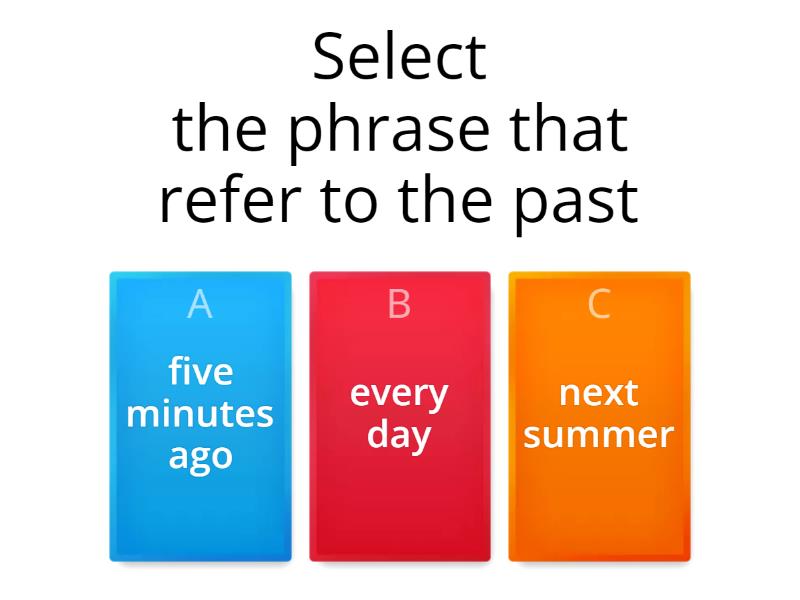 Select the phrase that refer to the past

A
five minutes ago

B
every day

C
next summer